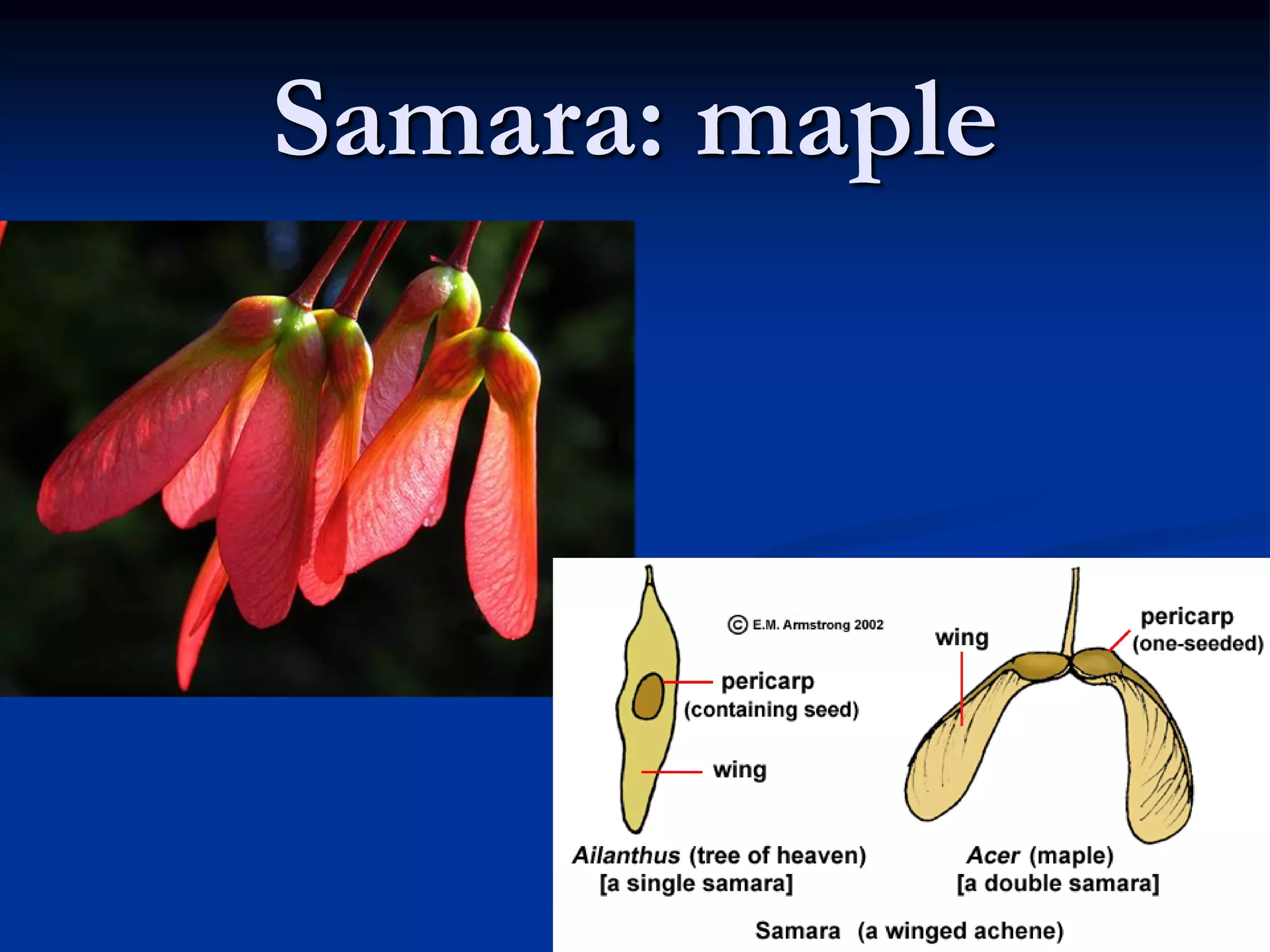 Samara: maple

© E.M. Armstrong 2002

pericarp (containing seed)

wing

Ailanthus (tree of heaven) [a single samara]

wing

pericarp (one-seeded)

Acer (maple) [a double samara]

Samara (a winged achene)